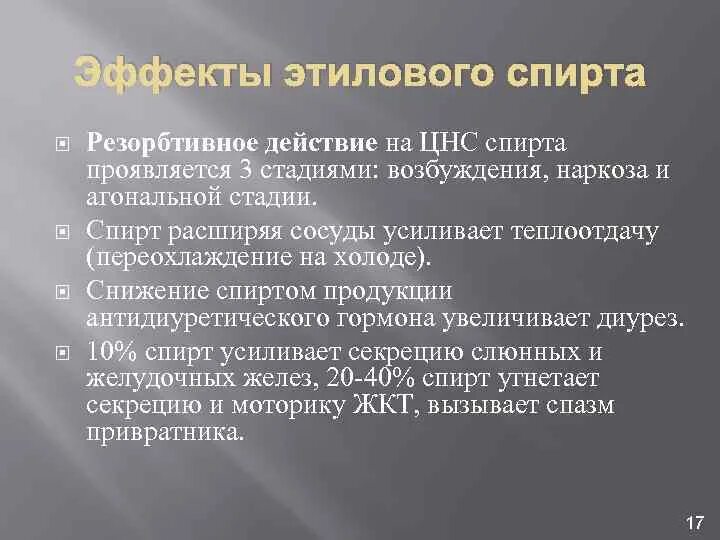 Эффекты этилового спирта

Резорбтивное действие на ЦНС спирта проявляется 3 стадиями: возбуждения, наркоза и агональной стадии.

Спирт расширяя сосуды усиливает теплоотдачу (переохлаждение на холоде).

Снижение спиртом продукции антидиуретического гормона увеличивает диурез.

10% спирт усиливает секрецию слюнных и желудочных желез, 20-40% спирт угнетает секрецию и моторику ЖКТ, вызывает спазм привратника.

17